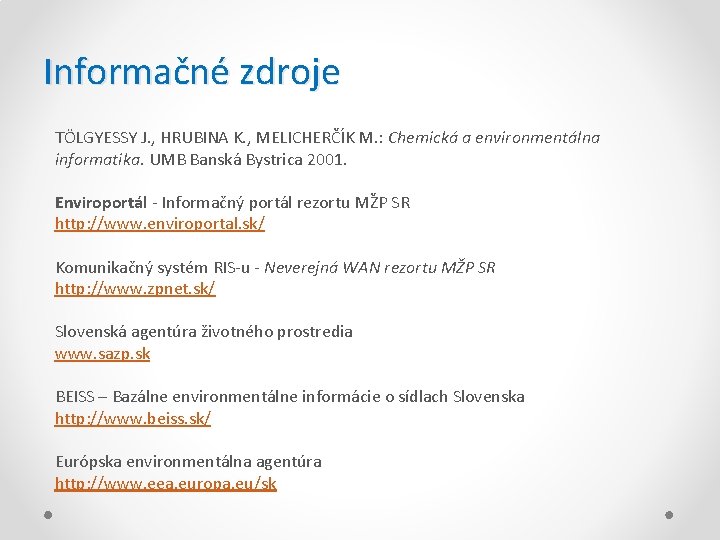 Informačné zdroje

TÖLGYESSY J., HRUBINA K., MELICHERČÍK M.: Chemická a environmentálna informatika. UMB Banská Bystrica 2001.

Enviroportál - Informačný portál rezortu MŽP SR
http://www.enviroportal.sk/

Komunikačný systém RIS-u - Neverejná WAN rezortu MŽP SR
http://www.zpnet.sk/

Slovenská agentúra životného prostredia
www.sazp.sk

BEISS – Bazálne environmentálne informácie o sídlach Slovenska
http://www.beiss.sk/

Európska environmentálna agentúra
http://www.eea.europa.eu/sk